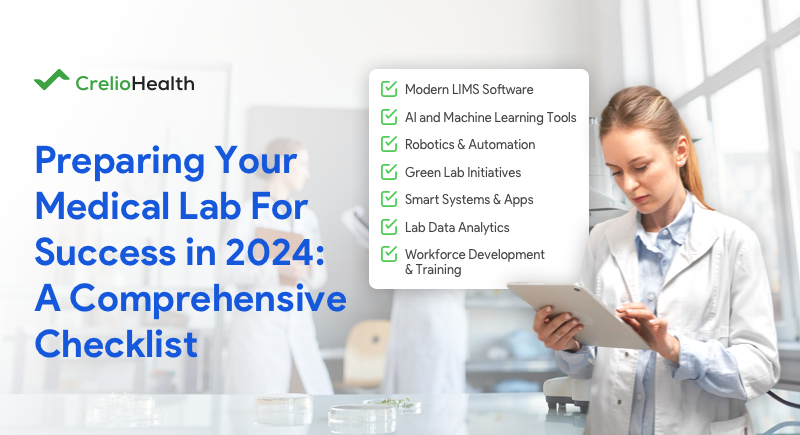 CrelioHealth

Preparing Your Medical Lab For Success in 2024: A Comprehensive Checklist

Modern LIMS Software
AI and Machine Learning Tools
Robotics & Automation
Green Lab Initiatives
Smart Systems & Apps
Lab Data Analytics
Workforce Development & Training